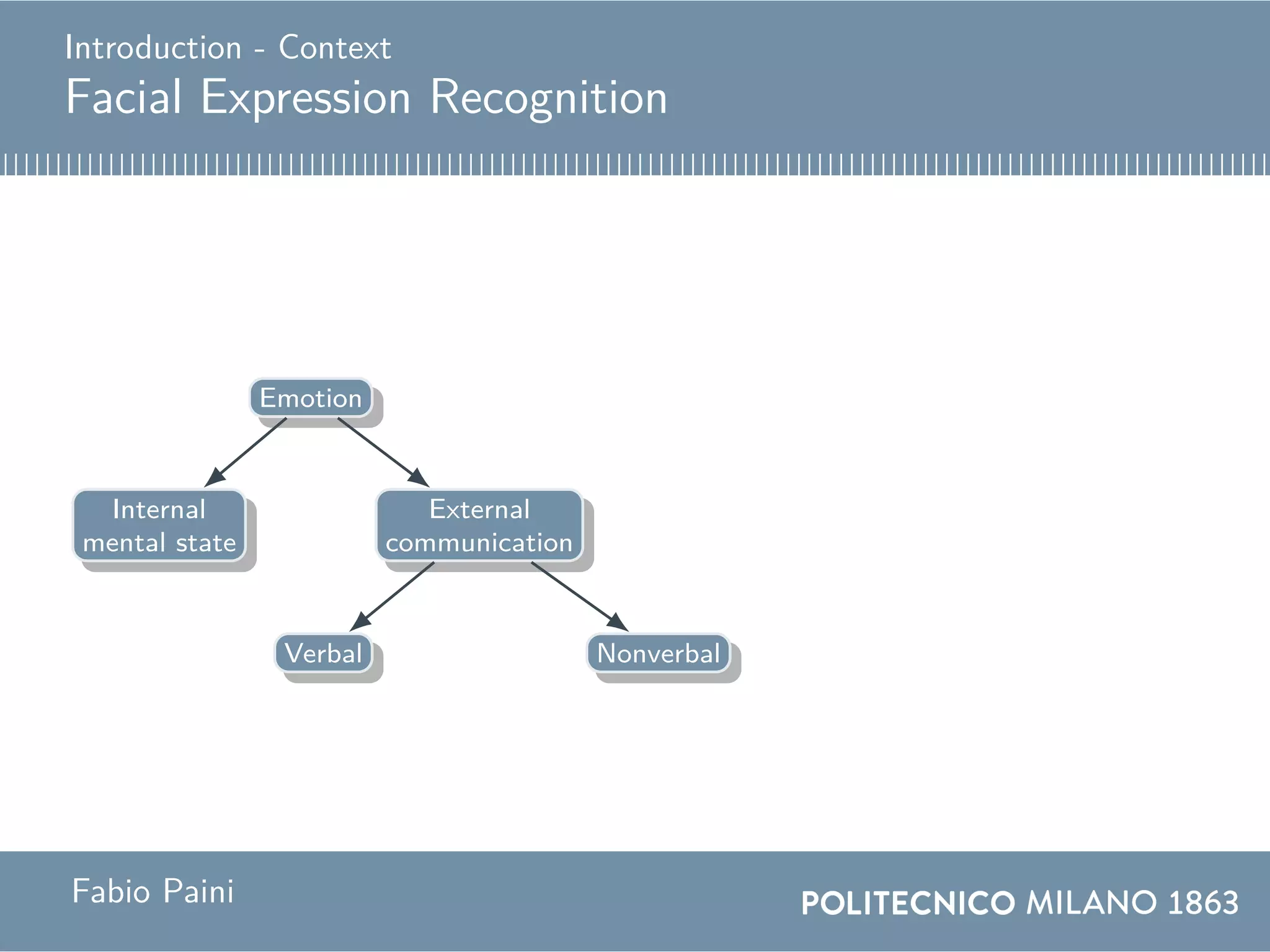 Introduction - Context
Facial Expression Recognition

Emotion

Internal mental state

External communication

Verbal

Nonverbal

Fabio Paini

POLITECNICO MILANO 1863